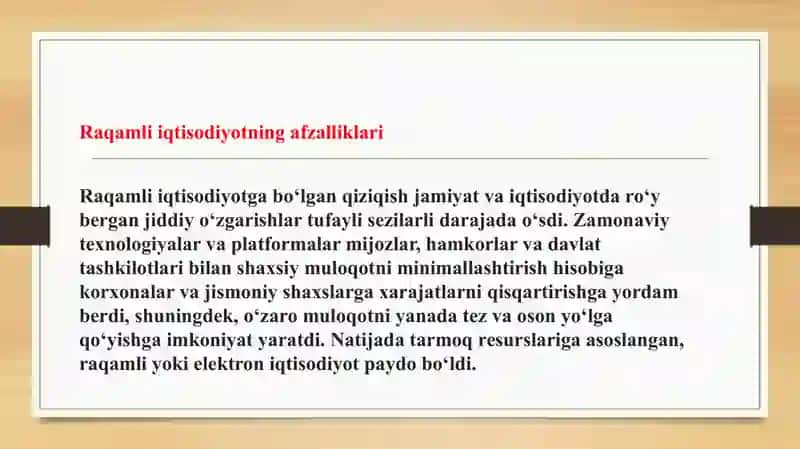 Raqamli iqtisodiyotning afzalliklari

Raqamli iqtisodiyotga bo‘lgan qiziqish jamiyat va iqtisodiyotda ro‘y bergan jiddiy o‘zgarishlar tufayli sezilarli darajada o‘sdi. Zamonaviy texnologiyalar va platformalar mijozlar, hamkorlar va davlat tashkilotlari bilan shaxsiy muloqotni minimallashtirish hisobiga korxonalar va jismoniy shaxslarga xarajatlarni qisqartirishga yordam berdi, shuningdek, o‘zaro muloqotni yanada tez va oson yo‘lga qo‘yishga imkoniyat yaratdi. Natijada tarmoq resurslariga asoslangan, raqamli yoki elektron iqtisodiyot paydo bo‘ldi.